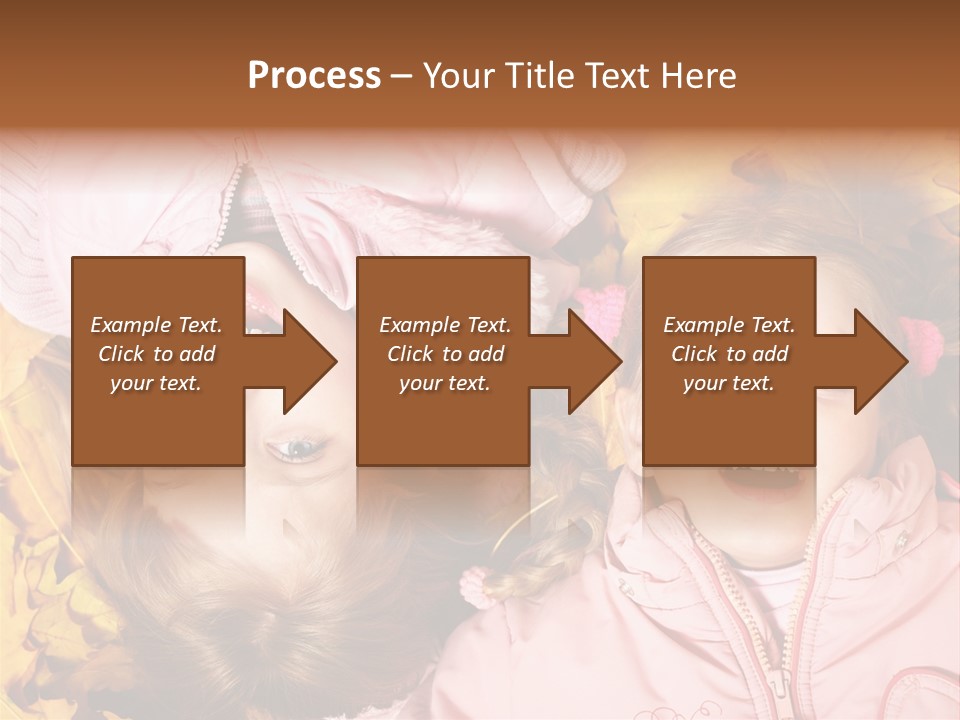 Process – Your Title Text Here

Example Text. Click to add your text.

Example Text. Click to add your text.

Example Text. Click to add your text.